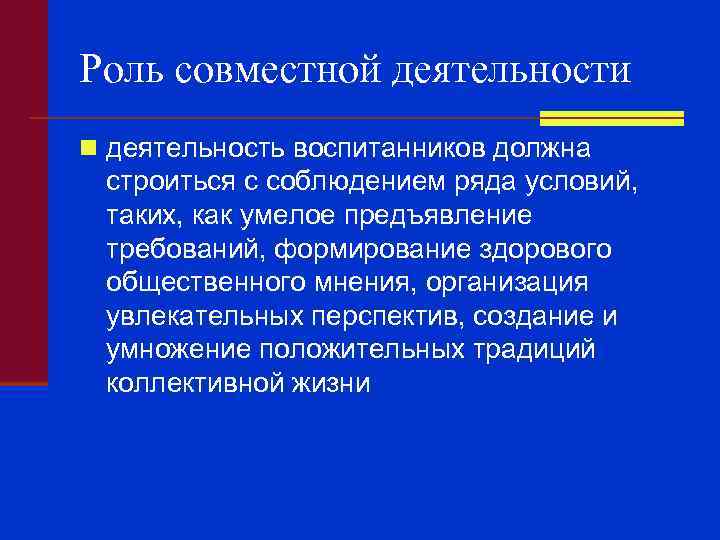 Роль совместной деятельности

деятельность воспитанников должна строиться с соблюдением ряда условий, таких, как умелое предъявление требований, формирование здорового общественного мнения, организация увлекательных перспектив, создание и умножение положительных традиций коллективной жизни